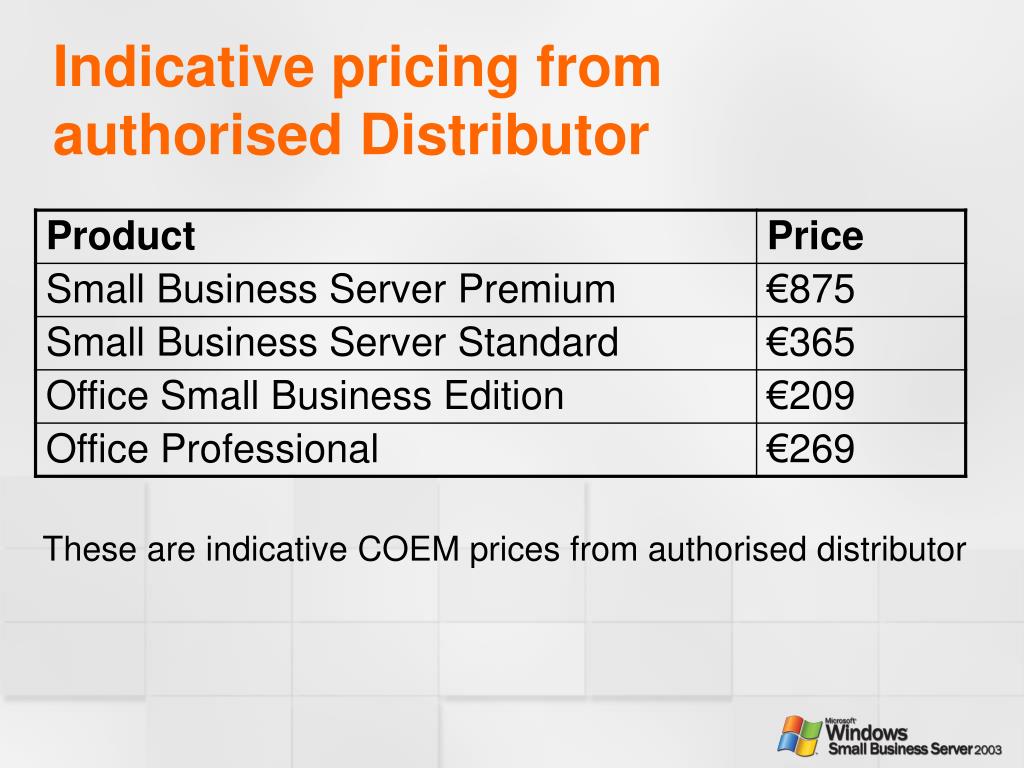 Indicative pricing from authorised Distributor

| Product | Price |
|---|---|
| Small Business Server Premium | €875 |
| Small Business Server Standard | €365 |
| Office Small Business Edition | €209 |
| Office Professional | €269 |

These are indicative COEM prices from authorised distributor

Microsoft Windows Small Business Server 2003